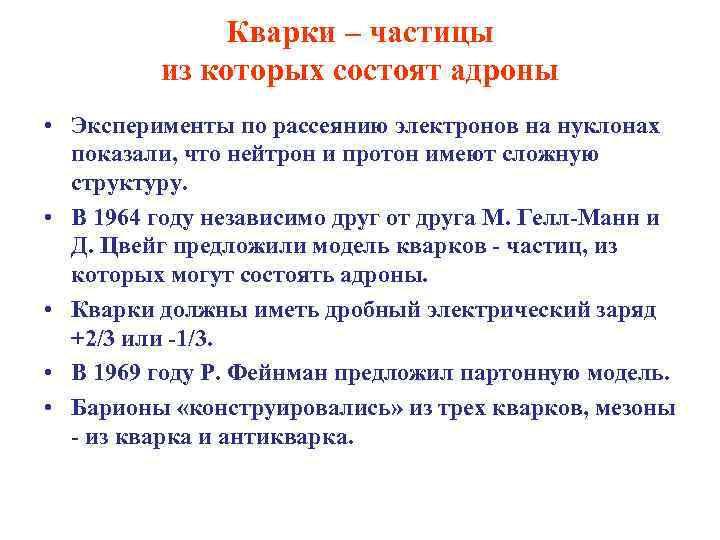 Кварки – частицы из которых состоят адроны

• Эксперименты по рассеянию электронов на нуклонах показали, что нейтрон и протон имеют сложную структуру.

• В 1964 году независимо друг от друга М. Гелл-Манн и Д. Цвейг предложили модель кварков - частиц, из которых могут состоять адроны.

• Кварки должны иметь дробный электрический заряд +2/3 или -1/3.

• В 1969 году Р. Фейнман предложил партонную модель.

• Барионы «конструировались» из трех кварков, мезоны - из кварка и антикварка.